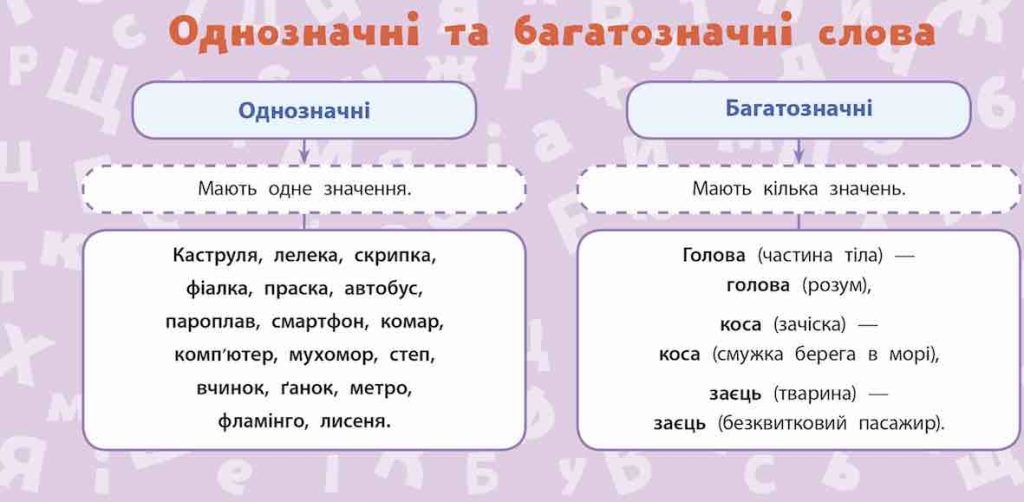 Однозначні та багатозначні слова

Однозначні

Мають одне значення.

Каструля, лелека, скрипка, фіалка, праска, автобус, пароплав, смартфон, комар, комп'ютер, мухомор, степ, вчинок, ґанок, метро, фламінго, лисеня.

Багатозначні

Мають кілька значень.

Голова (частина тіла) — голова (розум),

коса (зачіска) — коса (смужка берега в морі),

заєць (тварина) — заєць (безквитковий пасажир).